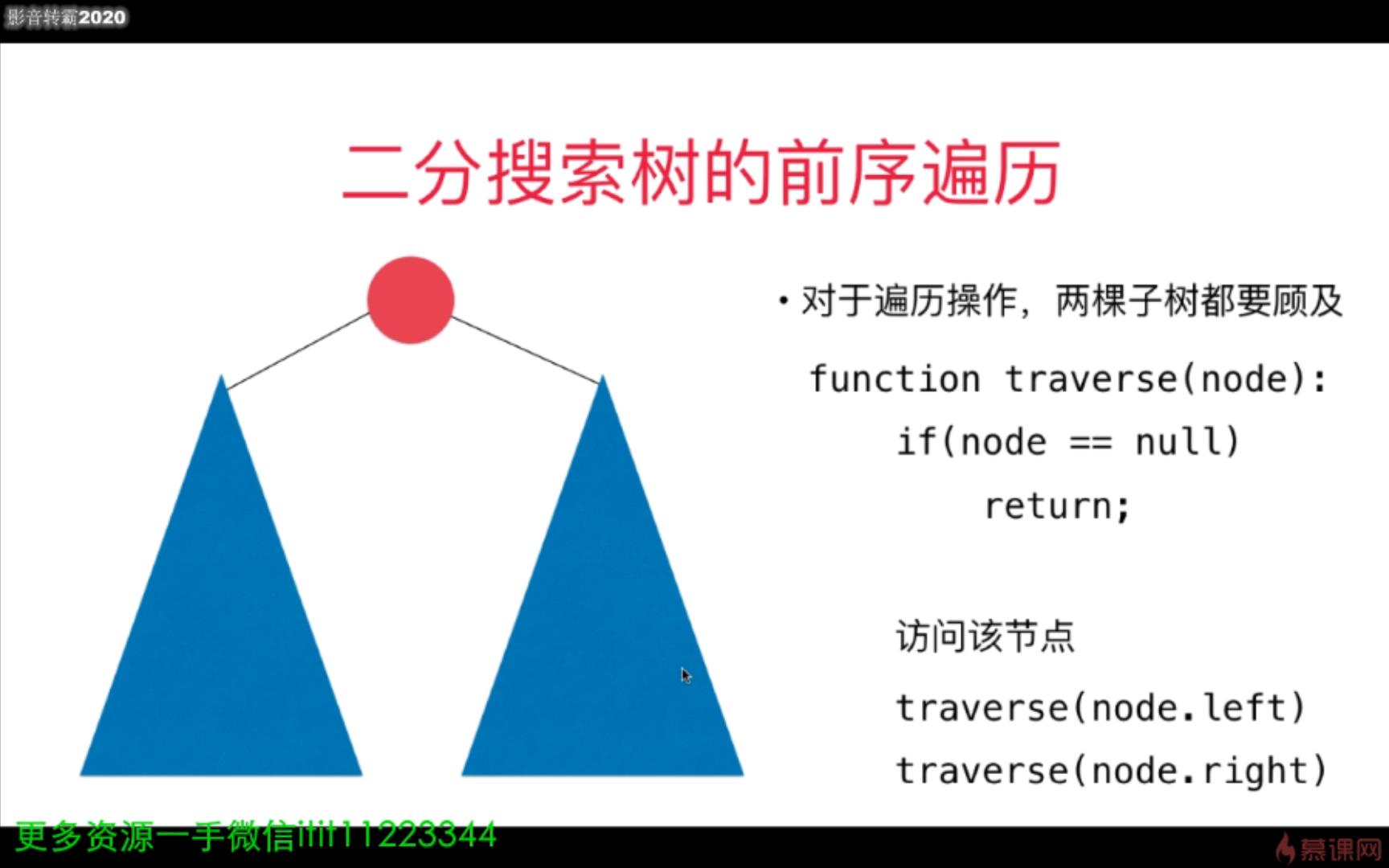 影音转霸2020

二分搜索树的前序遍历

• 对于遍历操作，两棵子树都要顾及

function traverse(node):
if(node == null)
return;

访问该节点

traverse(node.left)
traverse(node.right)

更多资源一手微信itit11223344

慕课网